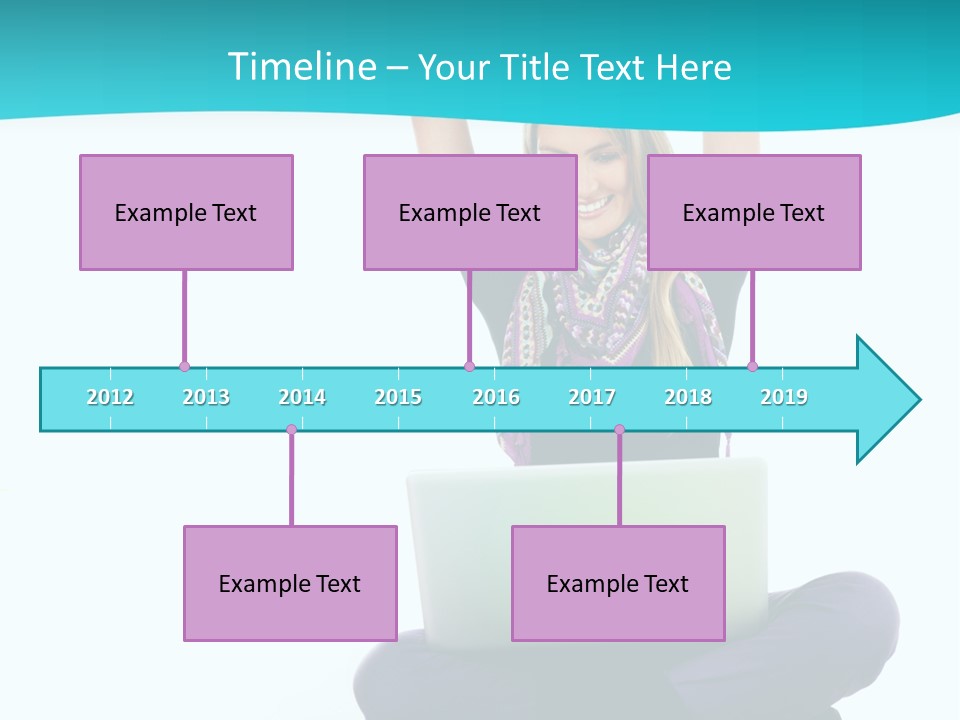 Timeline – Your Title Text Here

Example Text

Example Text

Example Text

2012
2013
2014
2015
2016
2017
2018
2019

Example Text

Example Text